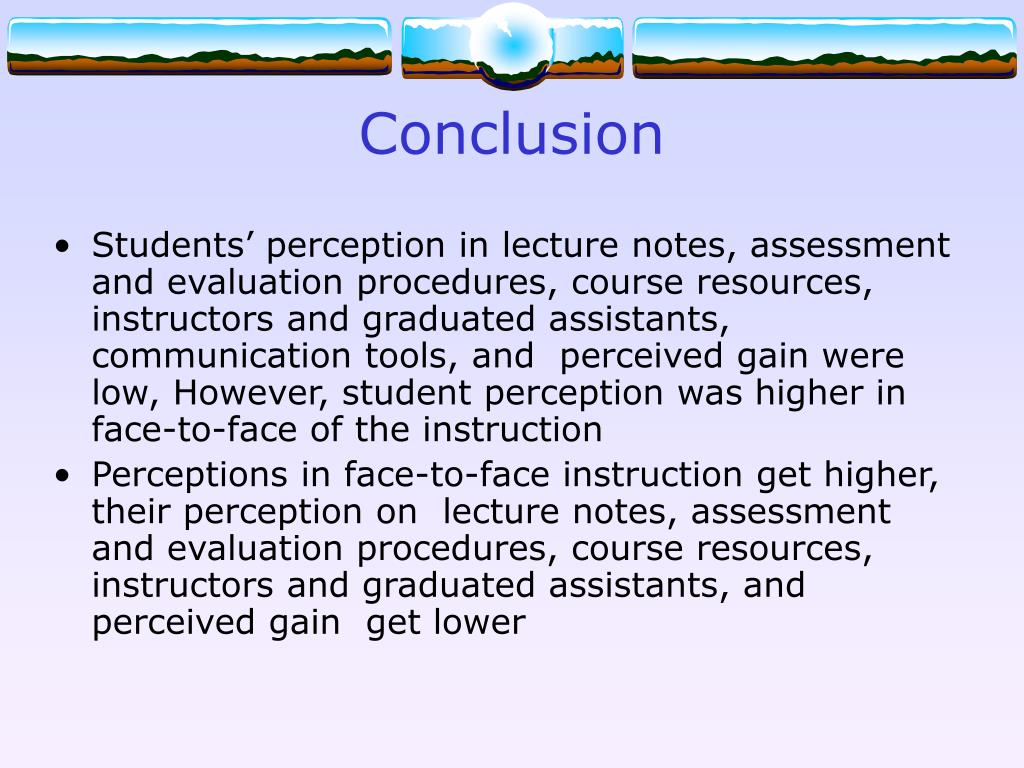 Conclusion

• Students’ perception in lecture notes, assessment and evaluation procedures, course resources, instructors and graduated assistants, communication tools, and  perceived gain were low, However, student perception was higher in face-to-face of the instruction
• Perceptions in face-to-face instruction get higher, their perception on  lecture notes, assessment and evaluation procedures, course resources, instructors and graduated assistants, and perceived gain  get lower